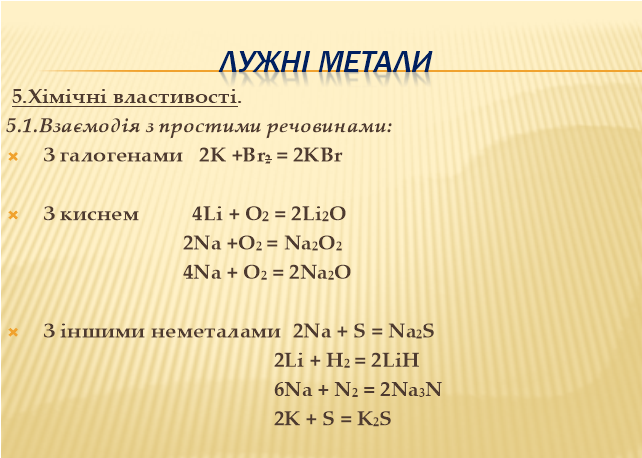 ЛУЖНІ МЕТАЛИ

5.Хімічні властивості.

5.1.Взаємодія з простими речовинами:

З галогенами $2K + Br_2 = 2KBr$

З киснем $4Li + O_2 = 2Li_2O$

$2Na + O_2 = Na_2O_2$

$4Na + O_2 = 2Na_2O$

З іншими неметалами $2Na + S = Na_2S$

$2Li + H_2 = 2LiH$

$6Na + N_2 = 2Na_3N$

$2K + S = K_2S$